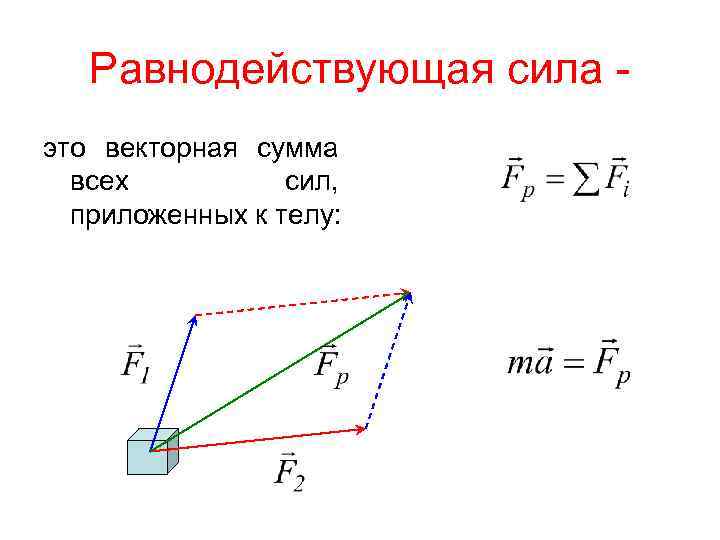 Равнодействующая сила -

это векторная сумма всех сил, приложенных к телу:

$\vec{F}_p = \sum \vec{F}_i$

$\vec{F}_1$

$\vec{F}_p$

$\vec{F}_2$

$m\vec{a} = \vec{F}_p$